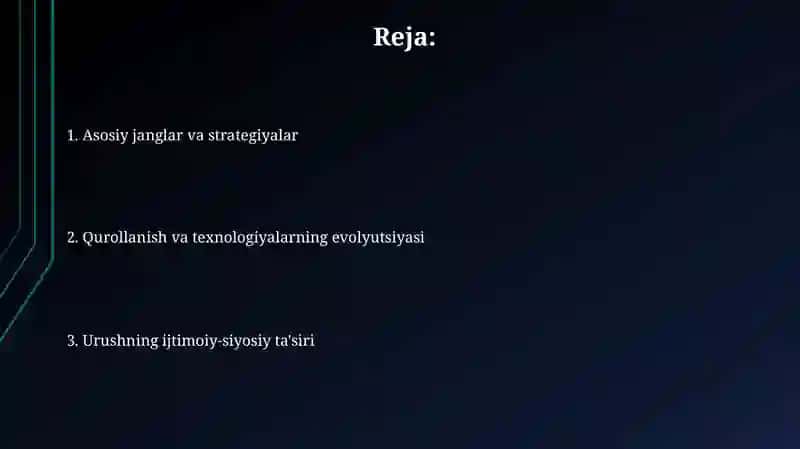 Reja:

1. Asosiy janglar va strategiyalar

2. Qurollanish va texnologiyalarning evolyutsiyasi

3. Urushning ijtimoiy-siyosiy ta'siri